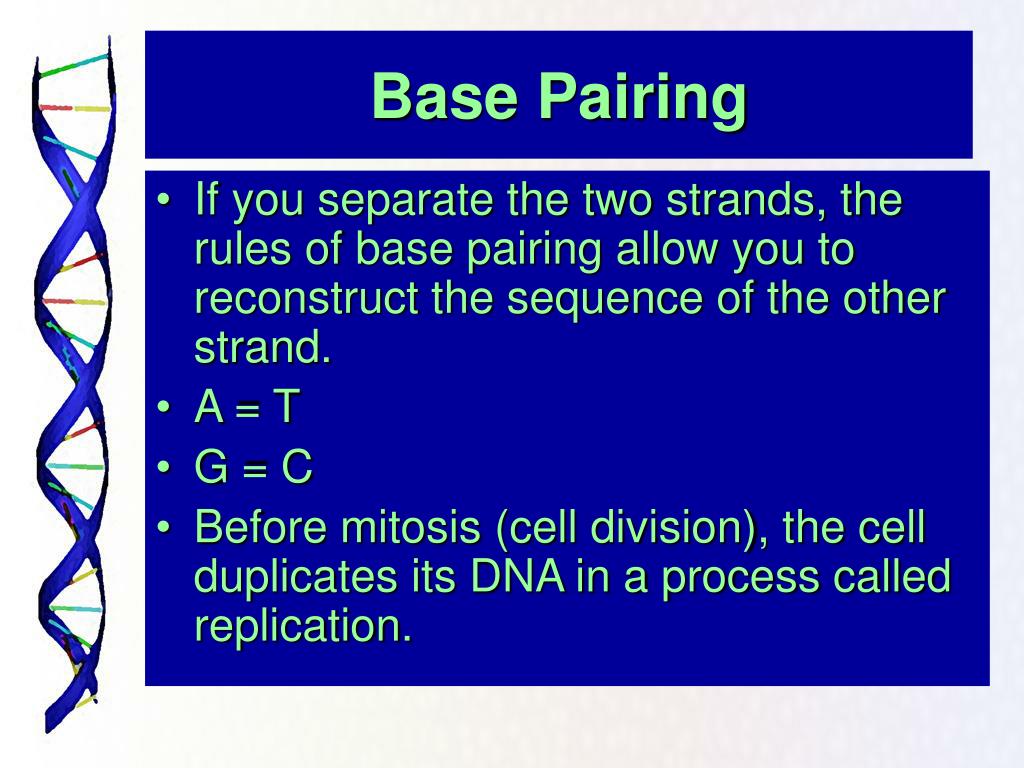 Base Pairing

• If you separate the two strands, the rules of base pairing allow you to reconstruct the sequence of the other strand.
• A = T
• G = C
• Before mitosis (cell division), the cell duplicates its DNA in a process called replication.